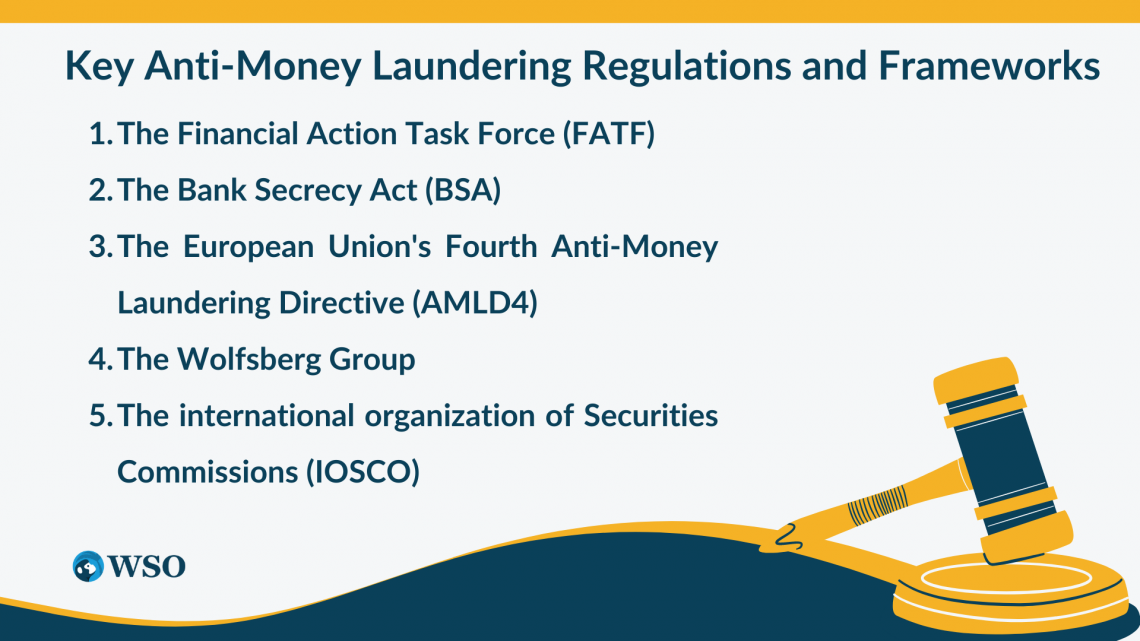 Key Anti-Money Laundering Regulations and Frameworks

1. The Financial Action Task Force (FATF)
2. The Bank Secrecy Act (BSA)
3. The European Union's Fourth Anti-Money Laundering Directive (AMLD4)
4. The Wolfsberg Group
5. The international organization of Securities Commissions (IOSCO)

WSO